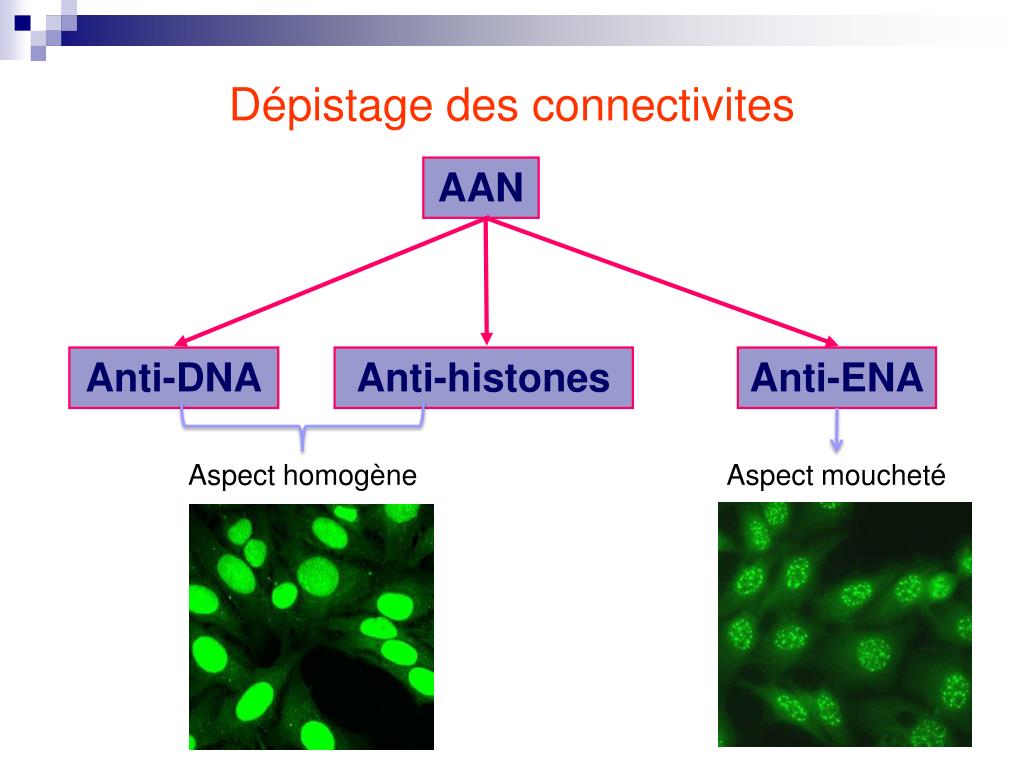 Dépistage des connectivites

AAN

Anti-DNA

Anti-histones

Anti-ENA

Aspect homogène

Aspect moucheté